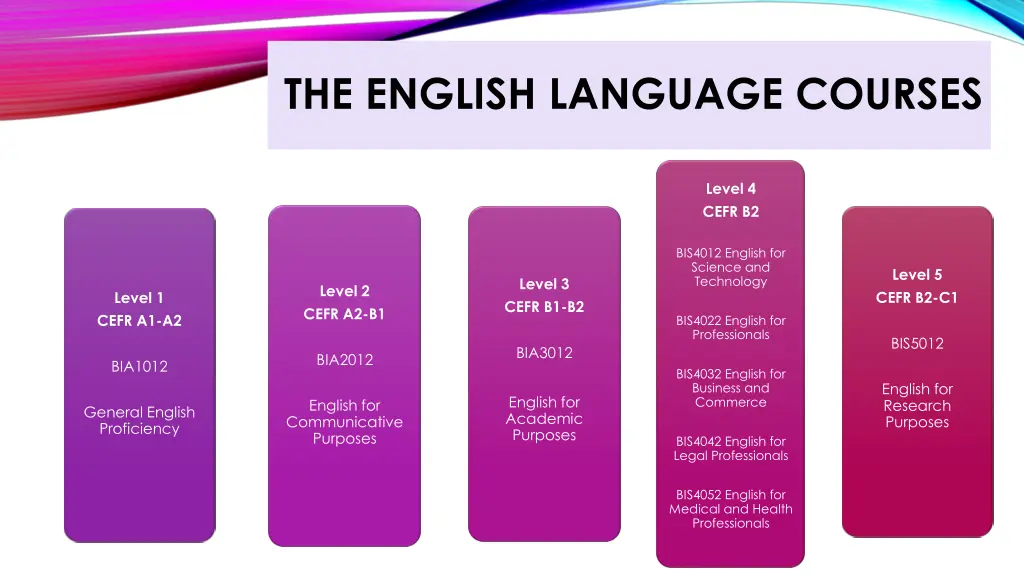 THE ENGLISH LANGUAGE COURSES

Level 1
CEFR A1-A2

BIA1012

General English Proficiency

Level 2
CEFR A2-B1

BIA2012

English for Communicative Purposes

Level 3
CEFR B1-B2

BIA3012

English for Academic Purposes

Level 4
CEFR B2

BIS4012 English for Science and Technology

BIS4022 English for Professionals

BIS4032 English for Business and Commerce

BIS4042 English for Legal Professionals

BIS4052 English for Medical and Health Professionals

Level 5
CEFR B2-C1

BIS5012

English for Research Purposes